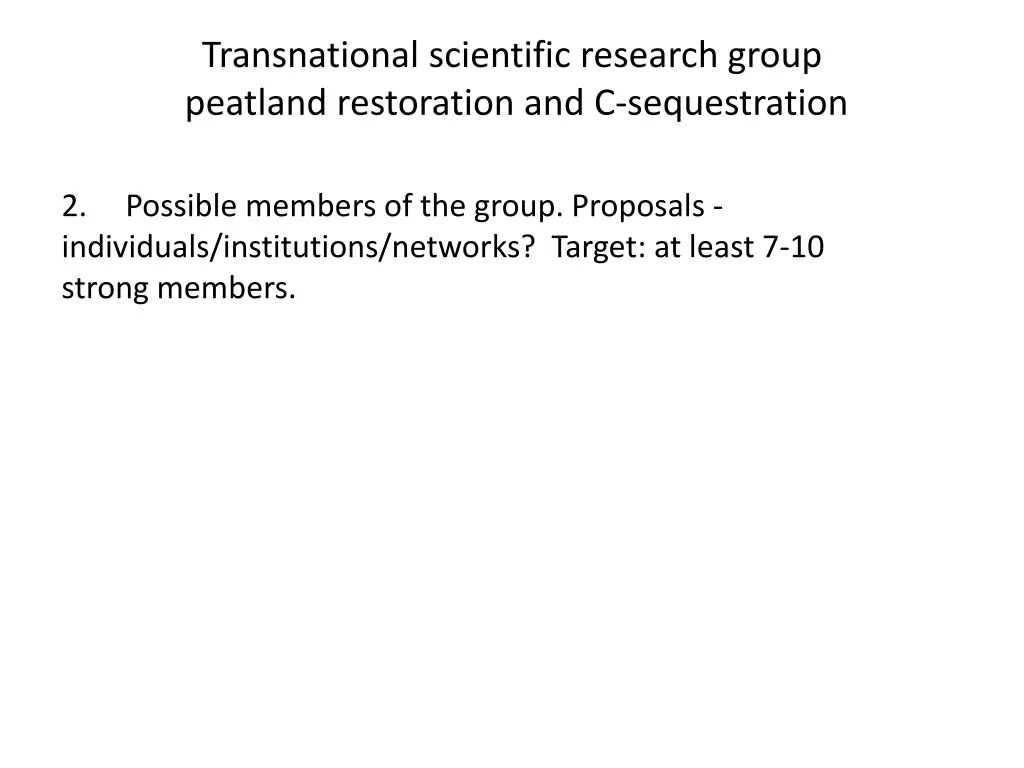 Transnational scientific research group
peatland restoration and C-sequestration

2. Possible members of the group. Proposals - individuals/institutions/networks? Target: at least 7-10 strong members.